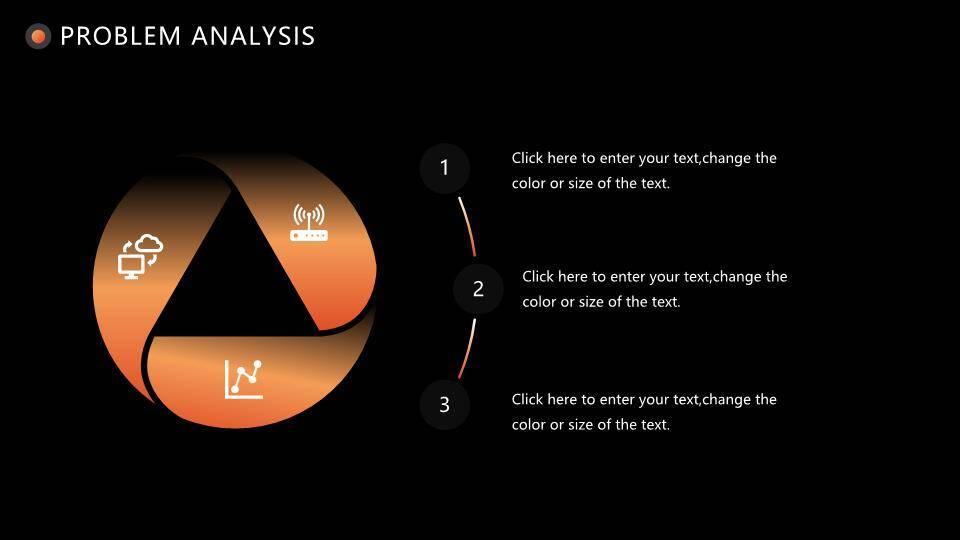 PROBLEM ANALYSIS

1

Click here to enter your text,change the color or size of the text.

2

Click here to enter your text,change the color or size of the text.

3

Click here to enter your text,change the color or size of the text.